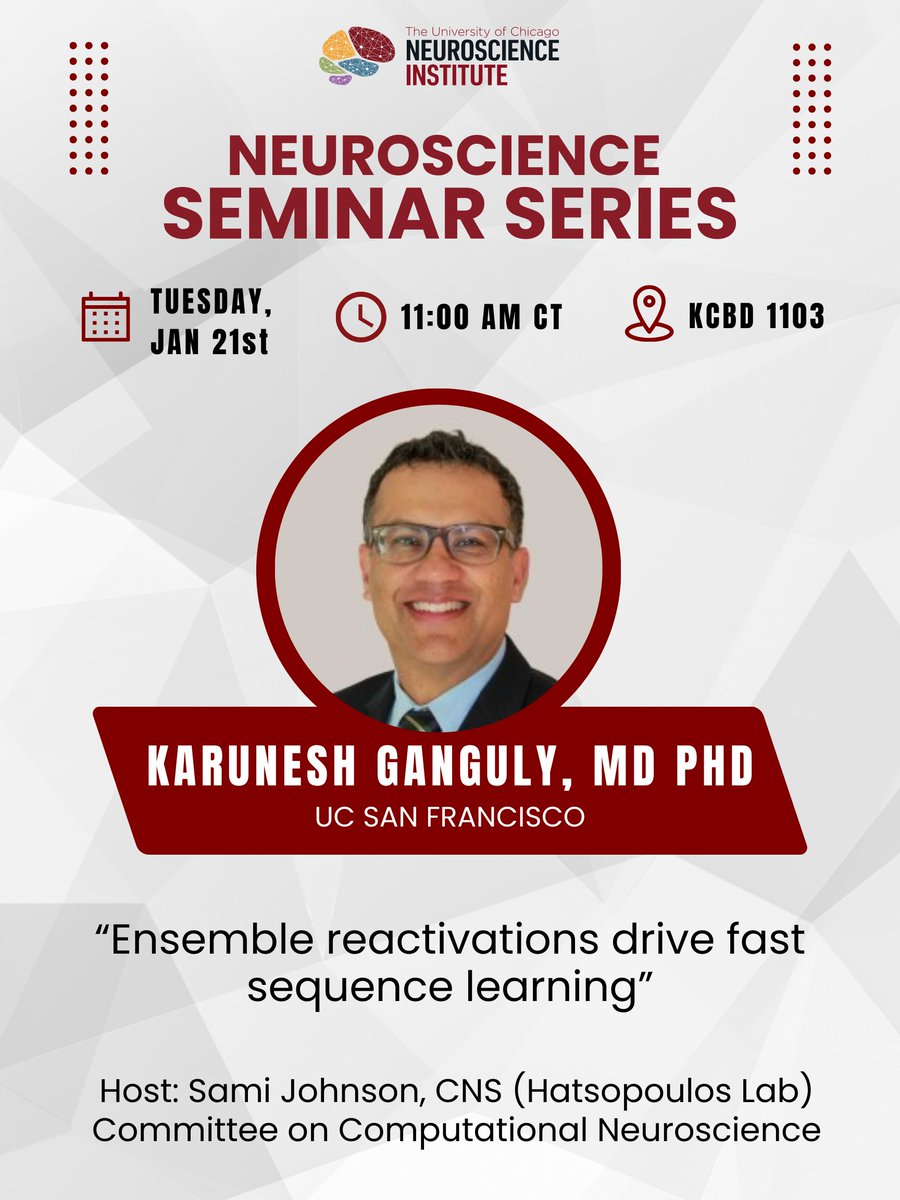 The University of Chicago
NEUROSCIENCE
INSTITUTE

NEUROSCIENCE
SEMINAR SERIES

TUESDAY, JAN 21st

11:00 AM CT

KCBD 1103

KARUNESH GANGULY, MD PHD
UC SAN FRANCISCO

“Ensemble reactivations drive fast sequence learning”

Host: Sami Johnson, CNS (Hatsopoulos Lab)
Committee on Computational Neuroscience